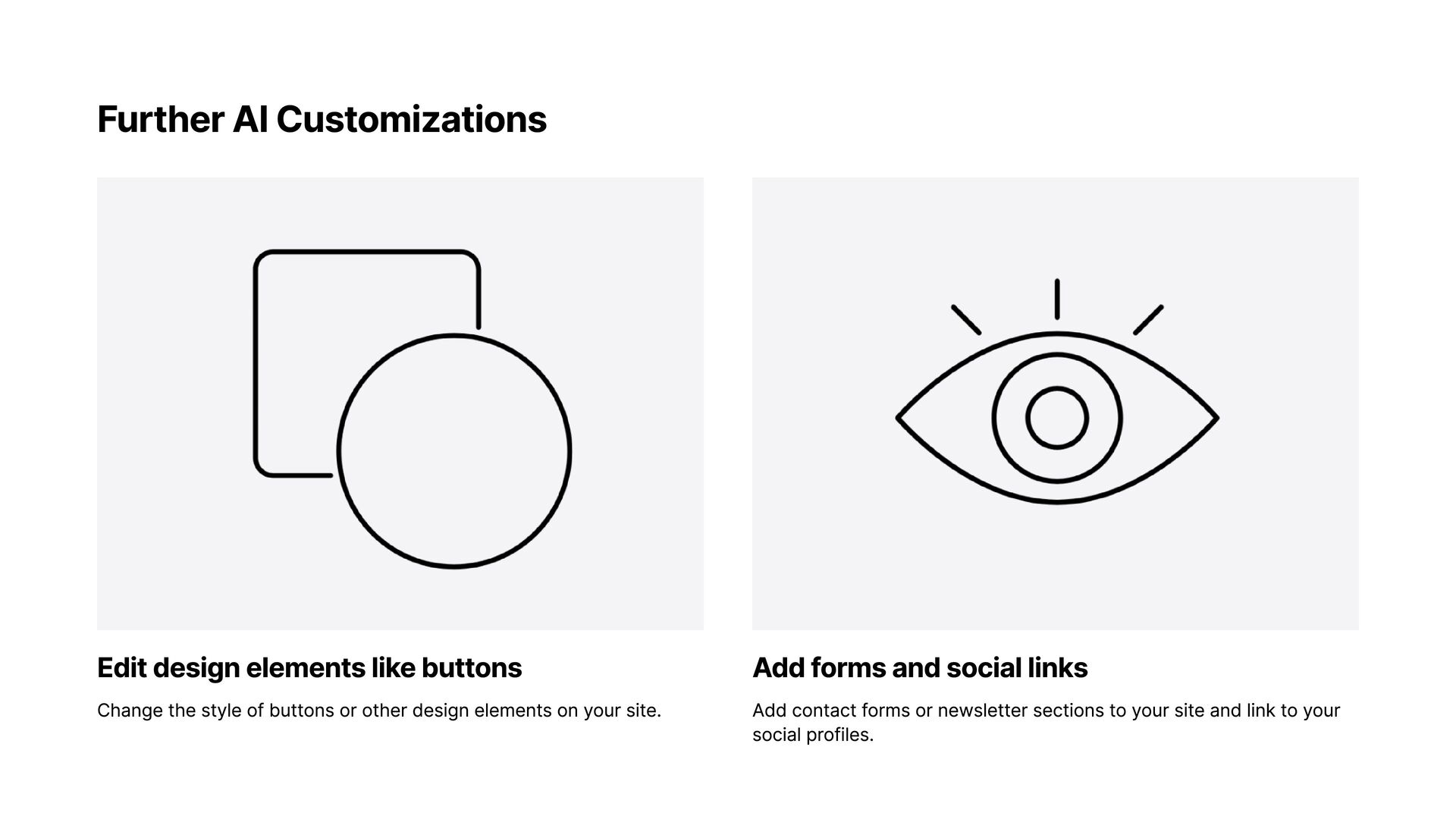 Further AI Customizations

Edit design elements like buttons

Change the style of buttons or other design elements on your site.

Add forms and social links

Add contact forms or newsletter sections to your site and link to your social profiles.